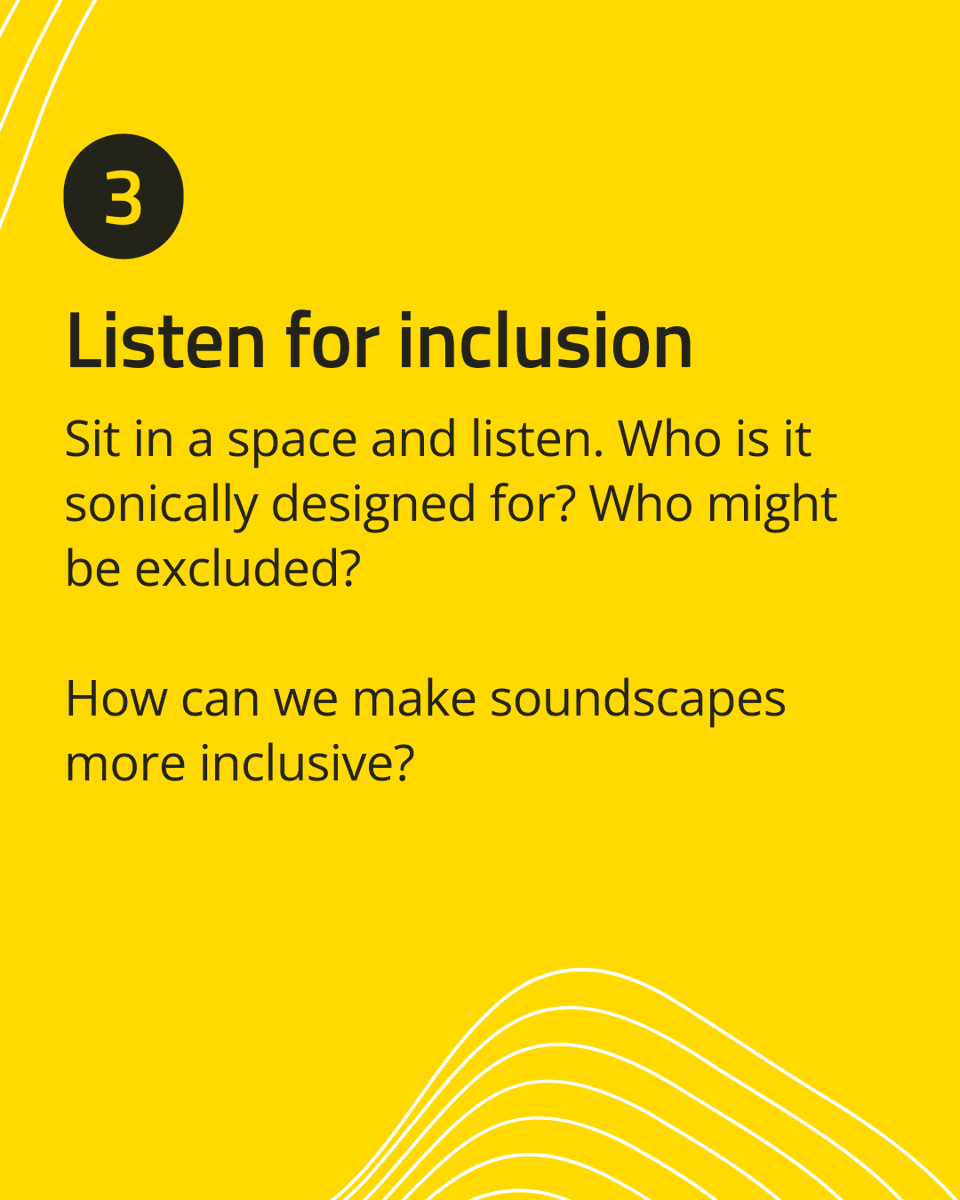 3

Listen for inclusion

Sit in a space and listen. Who is it sonically designed for? Who might be excluded?

How can we make soundscapes more inclusive?